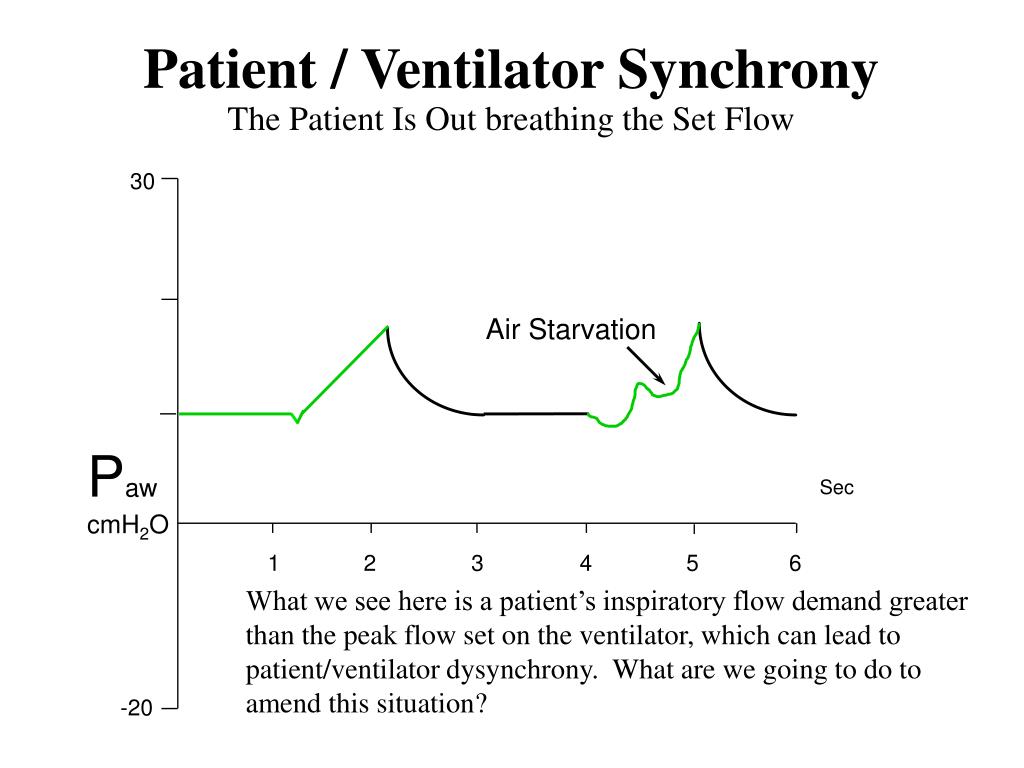 Patient / Ventilator Synchrony
The Patient Is Out breathing the Set Flow

30

Air Starvation

$P_{aw}$
$cmH_2O$

Sec

1 2 3 4 5 6

-20

What we see here is a patient's inspiratory flow demand greater than the peak flow set on the ventilator, which can lead to patient/ventilator dysynchrony. What are we going to do to amend this situation?